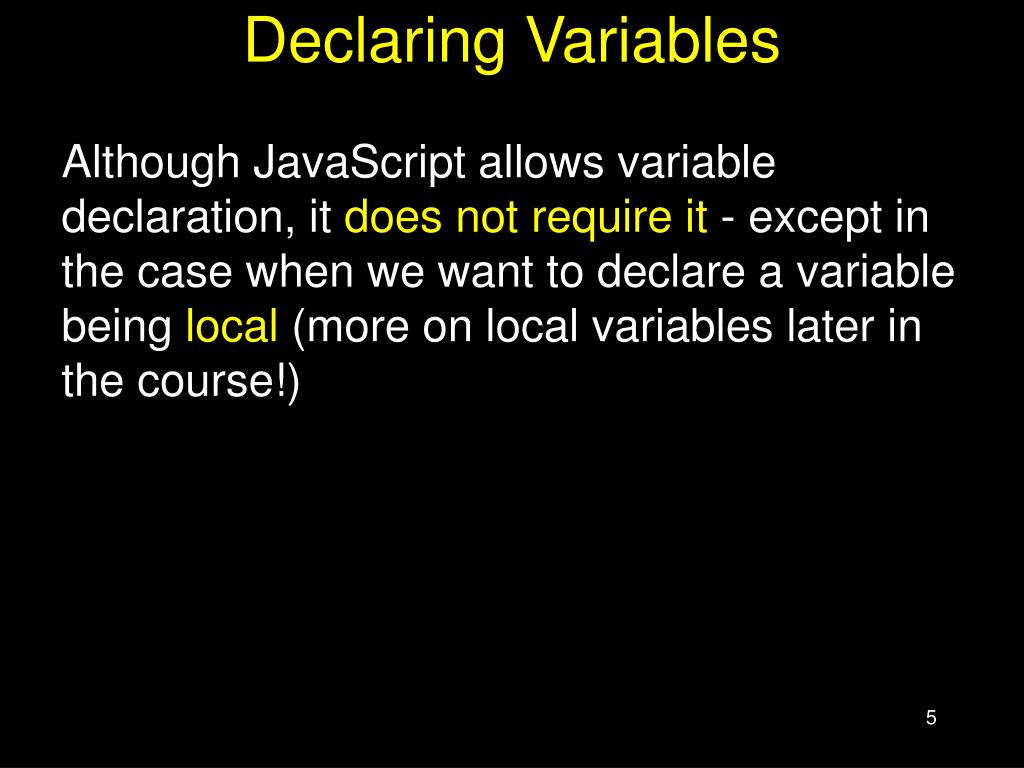 Declaring Variables

Although JavaScript allows variable declaration, it does not require it - except in the case when we want to declare a variable being local (more on local variables later in the course!)

5